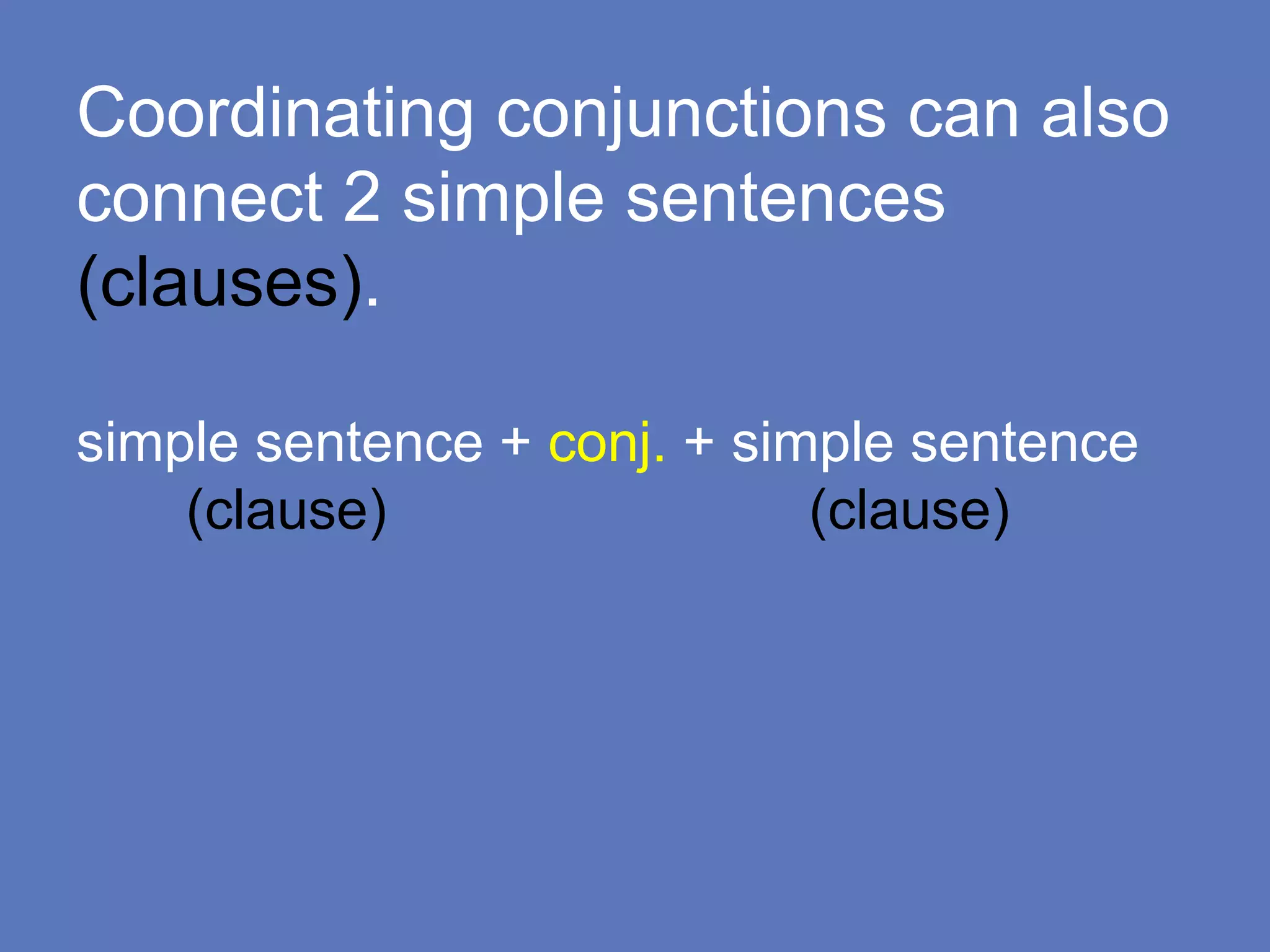 Coordinating conjunctions can also connect 2 simple sentences (clauses).

simple sentence + conj. + simple sentence
(clause) (clause)